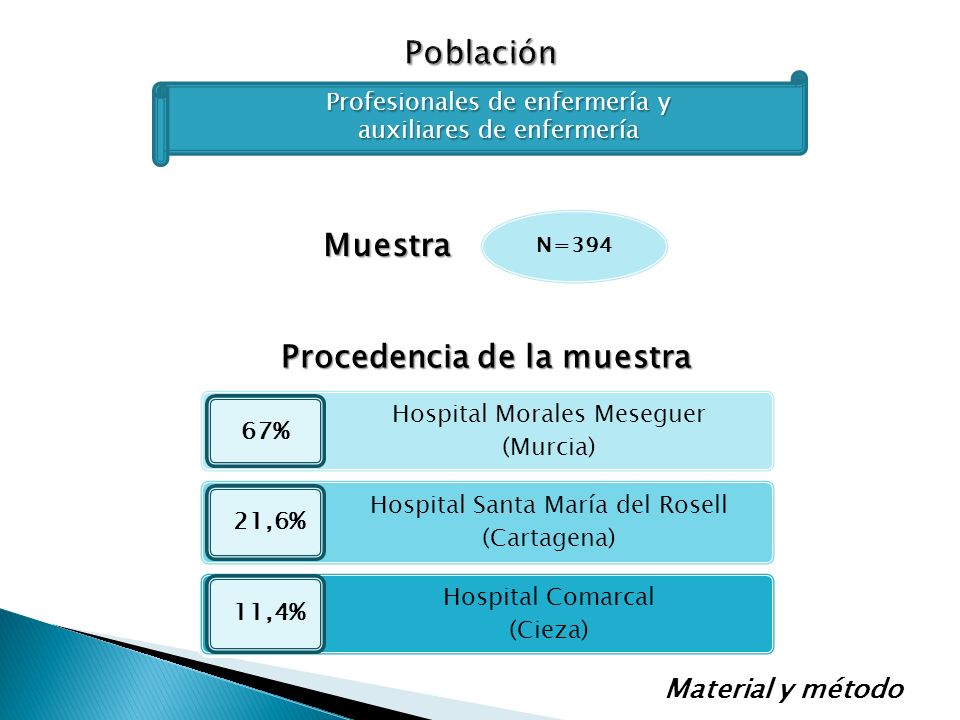 Población

Profesionales de enfermería y auxiliares de enfermería

Muestra

N=394

Procedencia de la muestra

67%

Hospital Morales Meseguer (Murcia)

21,6%

Hospital Santa María del Rosell (Cartagena)

11,4%

Hospital Comarcal (Cieza)

Material y método